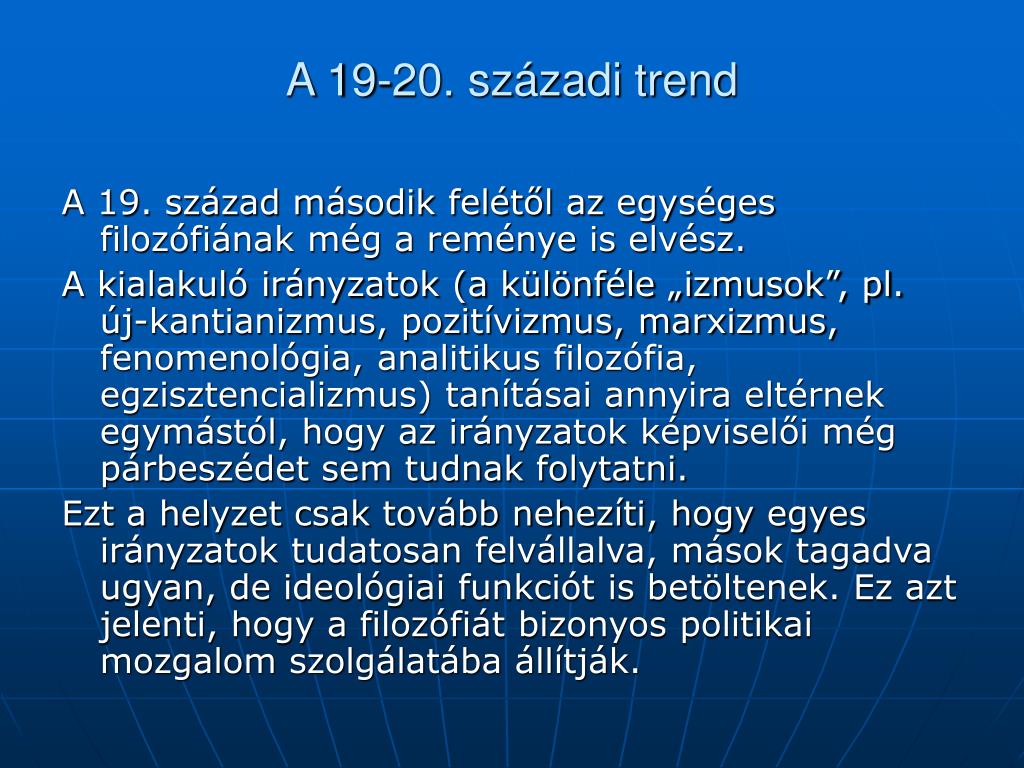 A 19-20. századi trend

A 19. század második felétől az egységes filozófiának még a reménye is elvész.

A kialakuló irányzatok (a különféle „izmusok”, pl. új-kantianizmus, pozitívizmus, marxizmus, fenomenológia, analitikus filozófia, egzisztencializmus) tanításai annyira eltérnek egymástól, hogy az irányzatok képviselői még párbeszédet sem tudnak folytatni.

Ezt a helyzet csak tovább nehezíti, hogy egyes irányzatok tudatosan felvállalva, mások tagadva ugyan, de ideológiai funkciót is betöltenek. Ez azt jelenti, hogy a filozófiát bizonyos politikai mozgalom szolgálatába állítják.